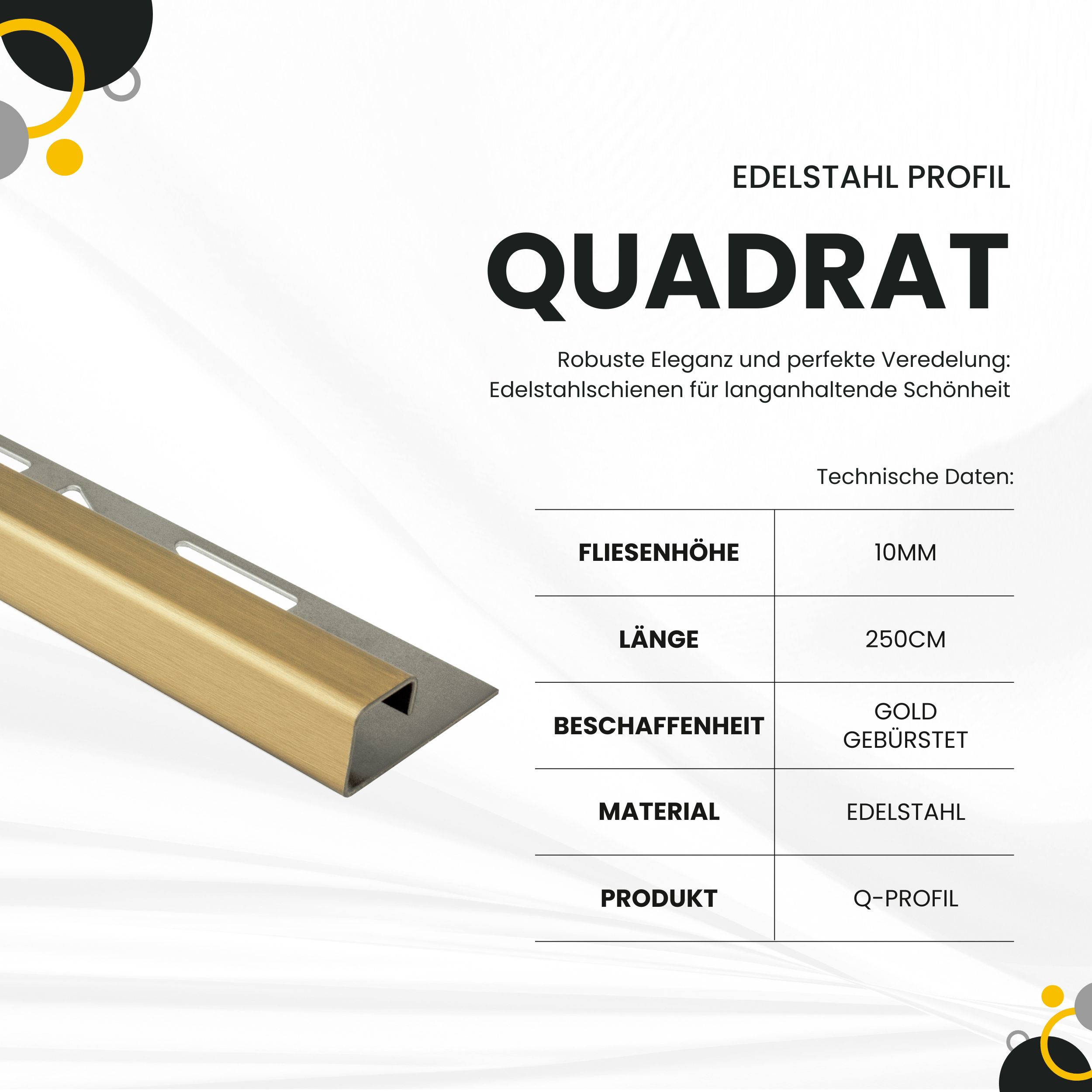 EDELSTAHL PROFIL

QUADRAT

Robuste Eleganz und perfekte Veredelung: Edelstahlschienen für langanhaltende Schönheit

Technische Daten:

| FLIESENHÖHE | 10MM |
|---|---|
| LÄNGE | 250CM |
| BESCHAFFENHEIT | GOLD GEBÜRSTET |
| MATERIAL | EDELSTAHL |
| PRODUKT | Q-PROFIL |